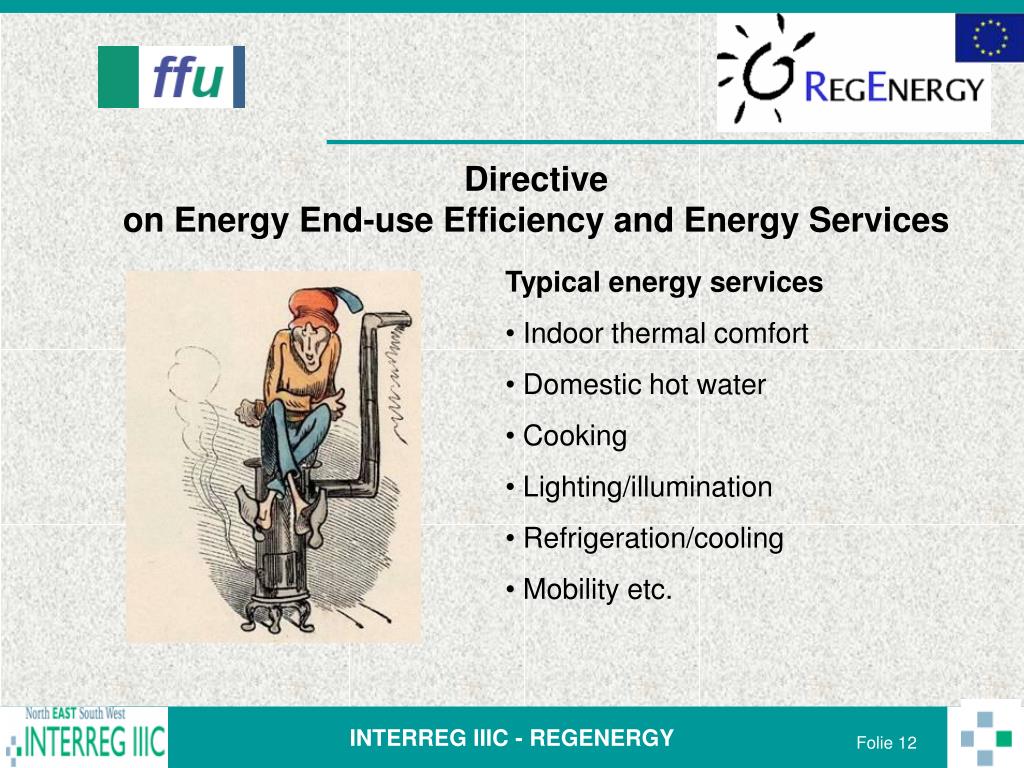 ffu

REGENERGY

Directive
on Energy End-use Efficiency and Energy Services

Typical energy services
• Indoor thermal comfort
• Domestic hot water
• Cooking
• Lighting/illumination
• Refrigeration/cooling
• Mobility etc.

North EAST South West
INTERREG IIIC

INTERREG IIIC - REGENERGY

Folie 12